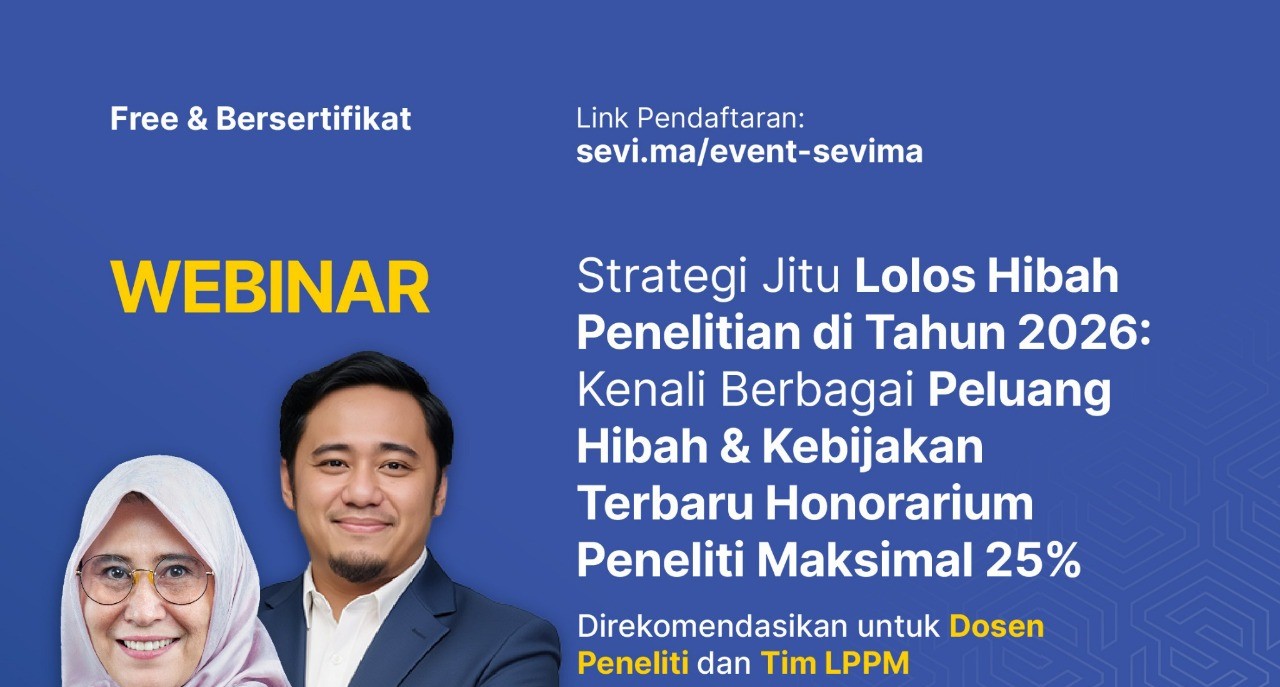 Free & Bersertifikat

Link Pendaftaran:
sevi.ma/event-sevima

WEBINAR

Strategi Jitu Lolos Hibah Penelitian di Tahun 2026: Kenali Berbagai Peluang Hibah & Kebijakan Terbaru Honorarium Peneliti Maksimal 25%

Direkomendasikan untuk Dosen Peneliti dan Tim LPPM